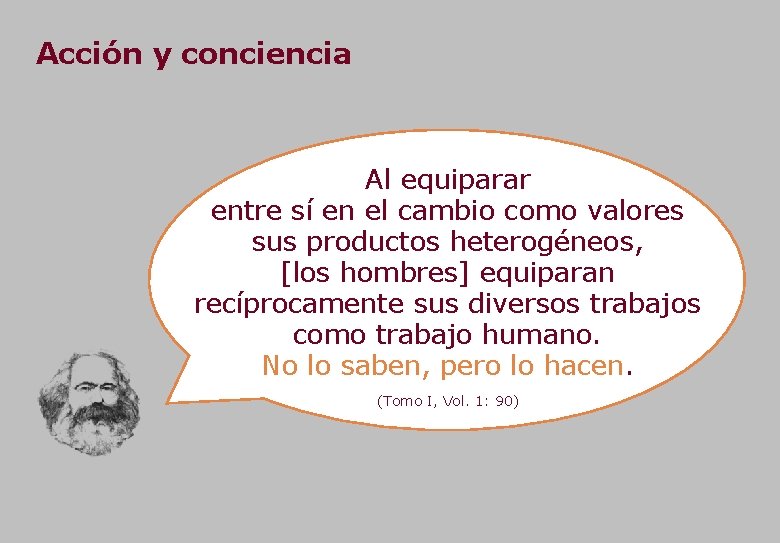 Acción y conciencia

Al equiparar entre sí en el cambio como valores sus productos heterogéneos, [los hombres] equiparan recíprocamente sus diversos trabajos como trabajo humano. No lo saben, pero lo hacen.

(Tomo I, Vol. 1: 90)